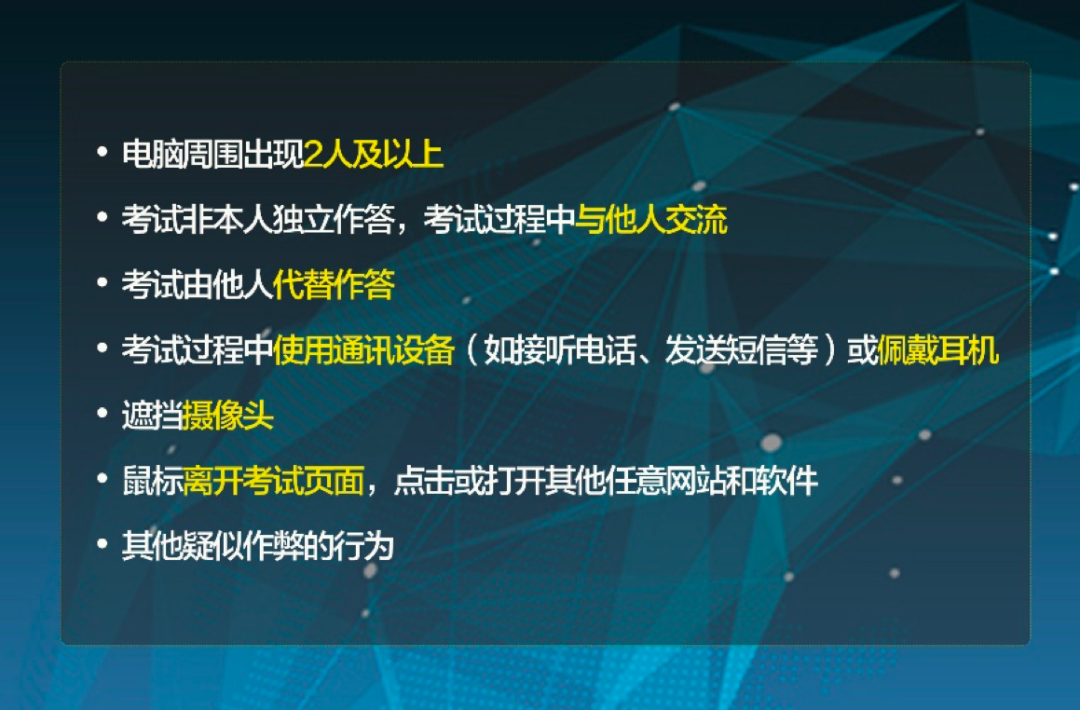 • 电脑周围出现2人及以上

• 考试非本人独立作答，考试过程中与他人交流

• 考试由他人代替作答

• 考试过程中使用通讯设备（如接听电话、发送短信等）或佩戴耳机

• 遮挡摄像头

• 鼠标离开考试页面，点击或打开其他任意网站和软件

• 其他疑似作弊的行为